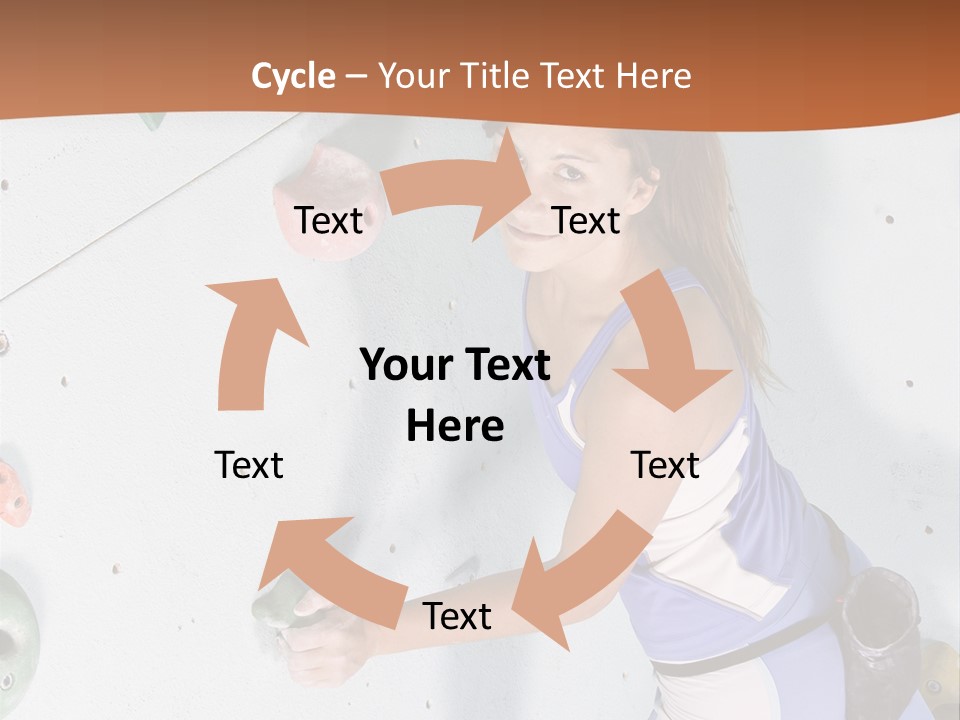 Cycle – Your Title Text Here

Text

Text

Your Text Here

Text

Text

Text